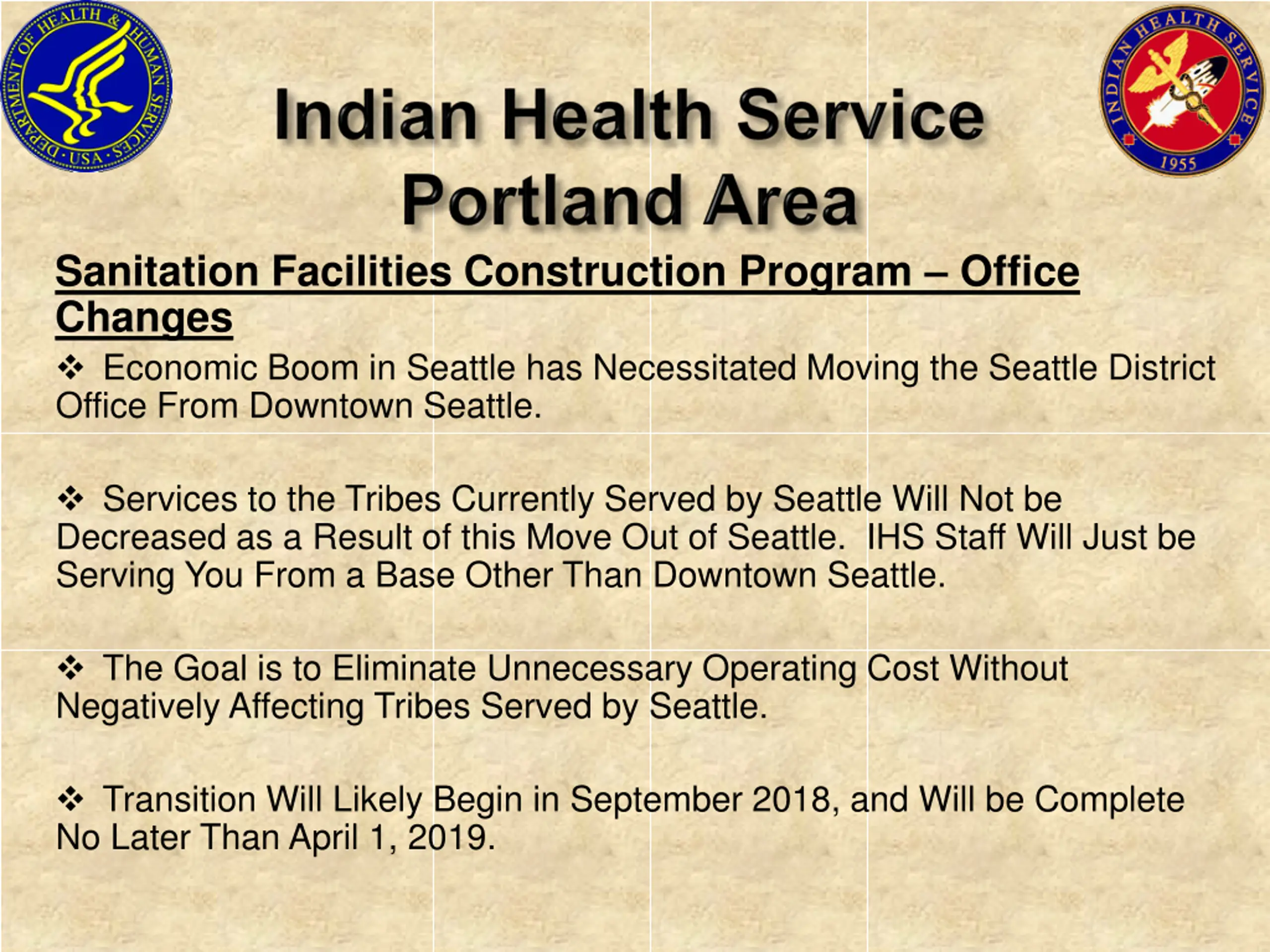 DEPARTMENT OF HEALTH & HUMAN SERVICES · USA ·

INDIAN HEALTH SERVICE 1955

Indian Health Service
Portland Area

Sanitation Facilities Construction Program – Office Changes

❖ Economic Boom in Seattle has Necessitated Moving the Seattle District Office From Downtown Seattle.

❖ Services to the Tribes Currently Served by Seattle Will Not be Decreased as a Result of this Move Out of Seattle. IHS Staff Will Just be Serving You From a Base Other Than Downtown Seattle.

❖ The Goal is to Eliminate Unnecessary Operating Cost Without Negatively Affecting Tribes Served by Seattle.

❖ Transition Will Likely Begin in September 2018, and Will be Complete No Later Than April 1, 2019.